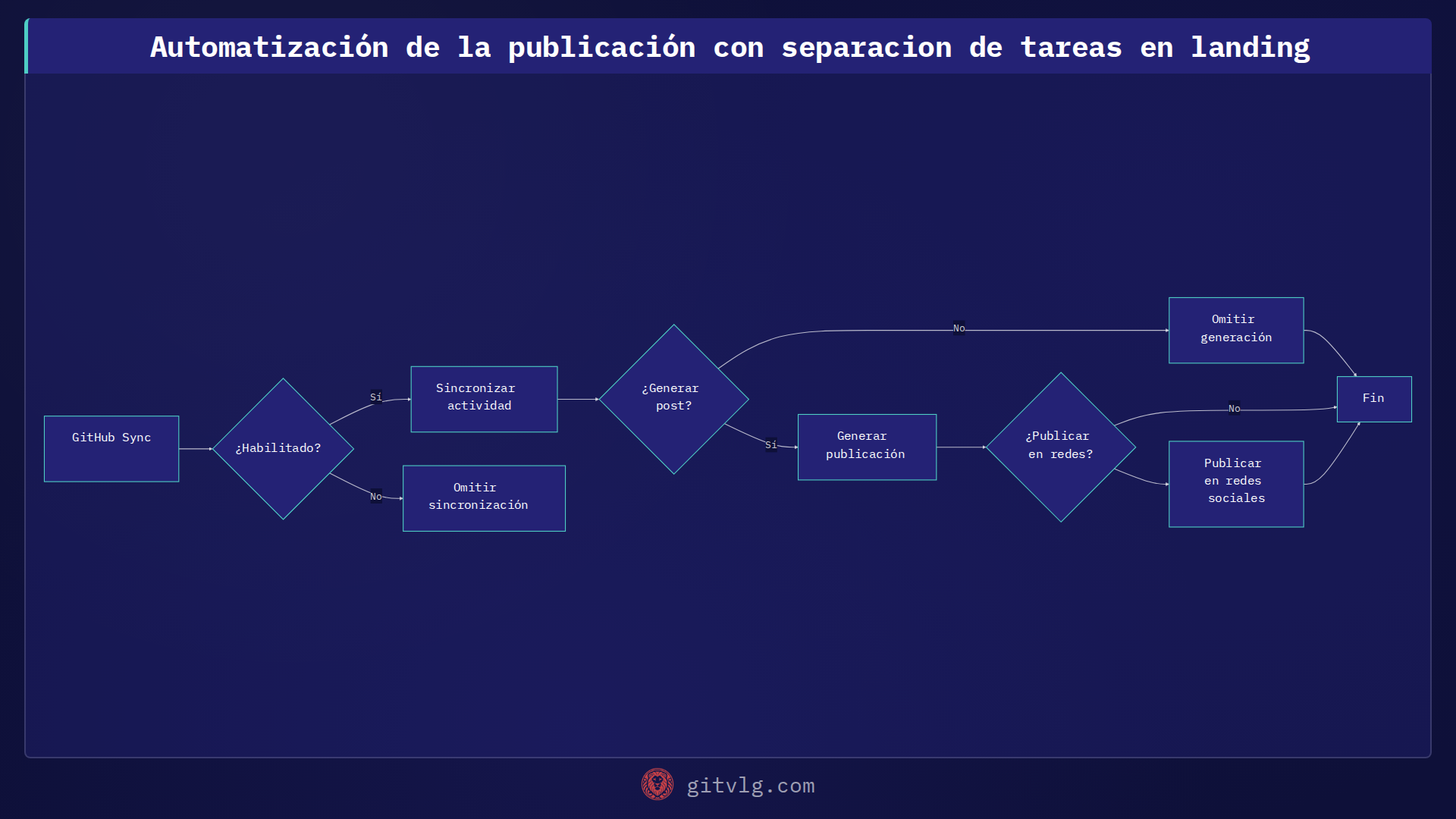 Automatización de la publicación con separacion de tareas en landing

GitHub Sync

¿Habilitado?

Sí

Sincronizar actividad

No

Omitir sincronización

¿Generar post?

No

Omitir generación

Sí

Generar publicación

¿Publicar en redes?

No

Publicar en redes sociales

Fin

gitvlg.com